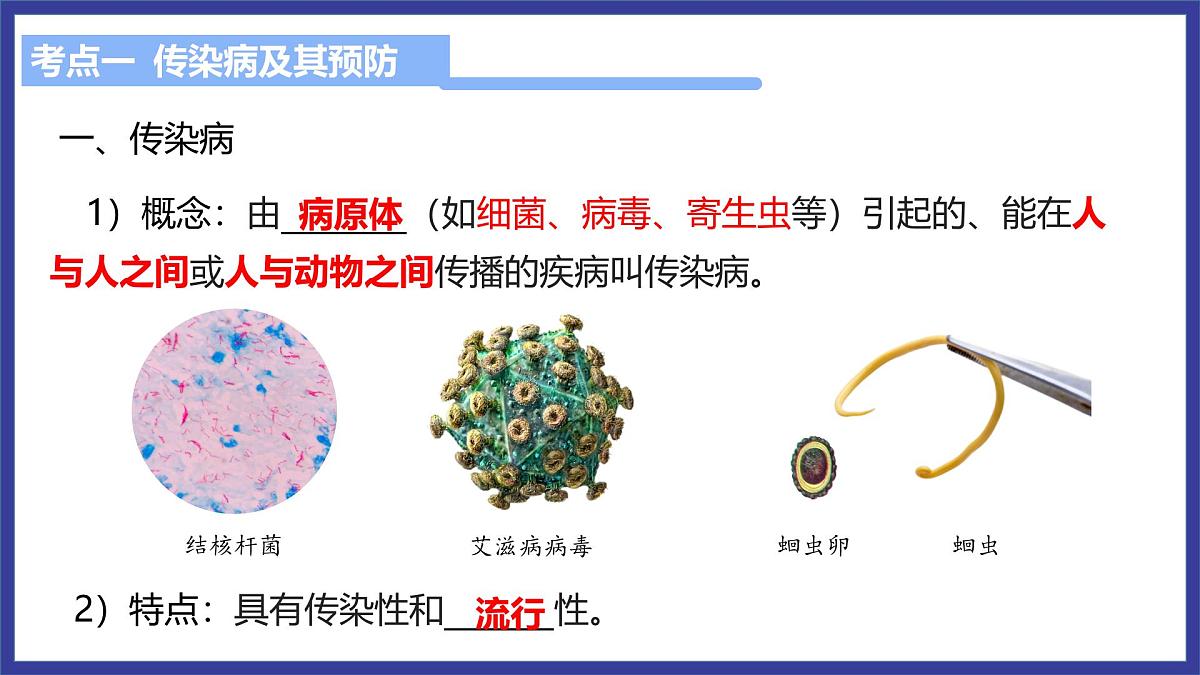 考点一 传染病及其预防

一、传染病

1）概念：由 病原体 （如细菌、病毒、寄生虫等）引起的、能在人与人之间或人与动物之间传播的疾病叫传染病。

结核杆菌

艾滋病病毒

蛔虫卵

蛔虫

2）特点：具有传染性和 流行 性。